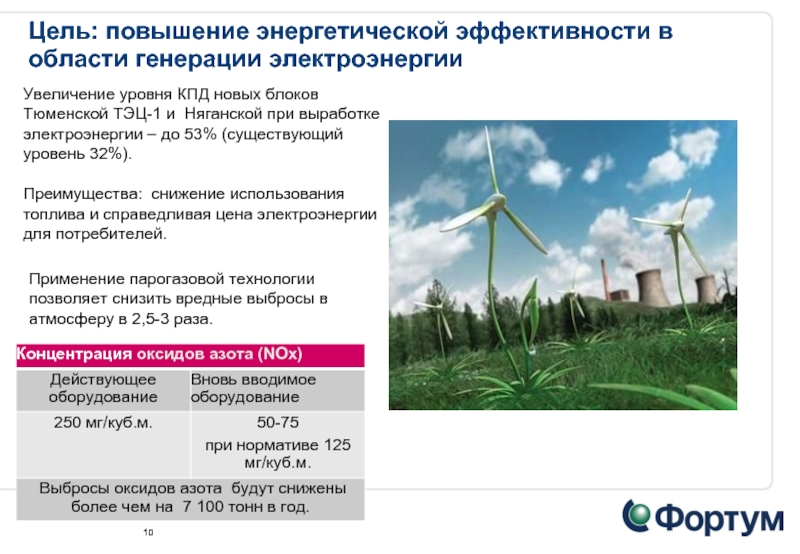 Цель: повышение энергетической эффективности в области генерации электроэнергии

Увеличение уровня КПД новых блоков Тюменской ТЭЦ-1 и Няганской при выработке электроэнергии – до 53% (существующий уровень 32%).

Преимущества: снижение использования топлива и справедливая цена электроэнергии для потребителей.

Применение парогазовой технологии позволяет снизить вредные выбросы в атмосферу в 2,5-3 раза.

| Концентрация оксидов азота (NOx) | |
|---|---|
| Действующее оборудование | Вновь вводимое оборудование |
| 250 мг/куб.м. | 50-75 при нормативе 125 мг/куб.м. |
| Выбросы оксидов азота будут снижены более чем на 7 100 тонн в год. | |

10

Фортум